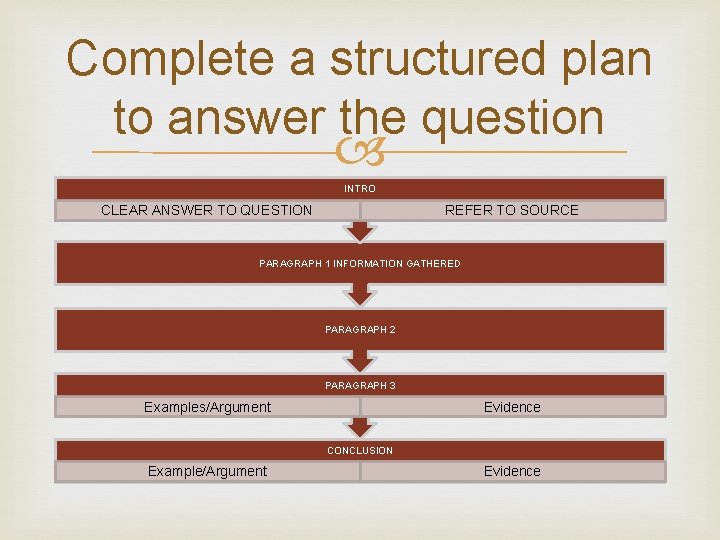 Complete a structured plan to answer the question

INTRO

CLEAR ANSWER TO QUESTION

REFER TO SOURCE

PARAGRAPH 1 INFORMATION GATHERED

PARAGRAPH 2

PARAGRAPH 3

Examples/Argument

Evidence

CONCLUSION

Example/Argument

Evidence